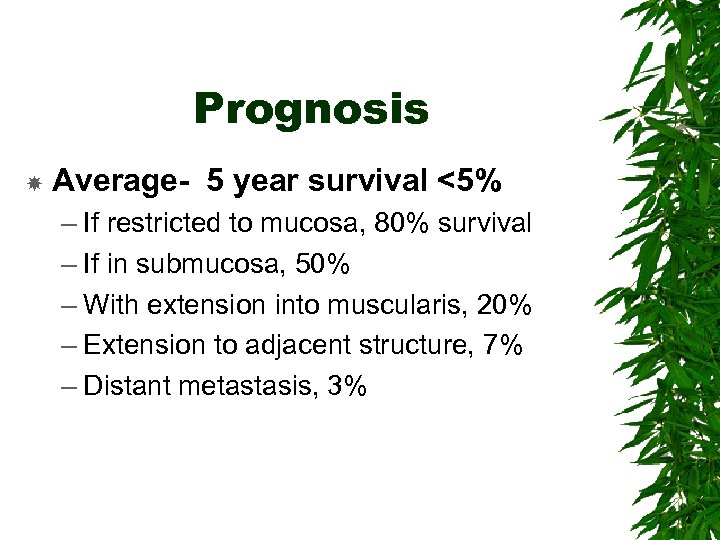 Prognosis

Average- 5 year survival <5%

– If restricted to mucosa, 80% survival
– If in submucosa, 50%
– With extension into muscularis, 20%
– Extension to adjacent structure, 7%
– Distant metastasis, 3%